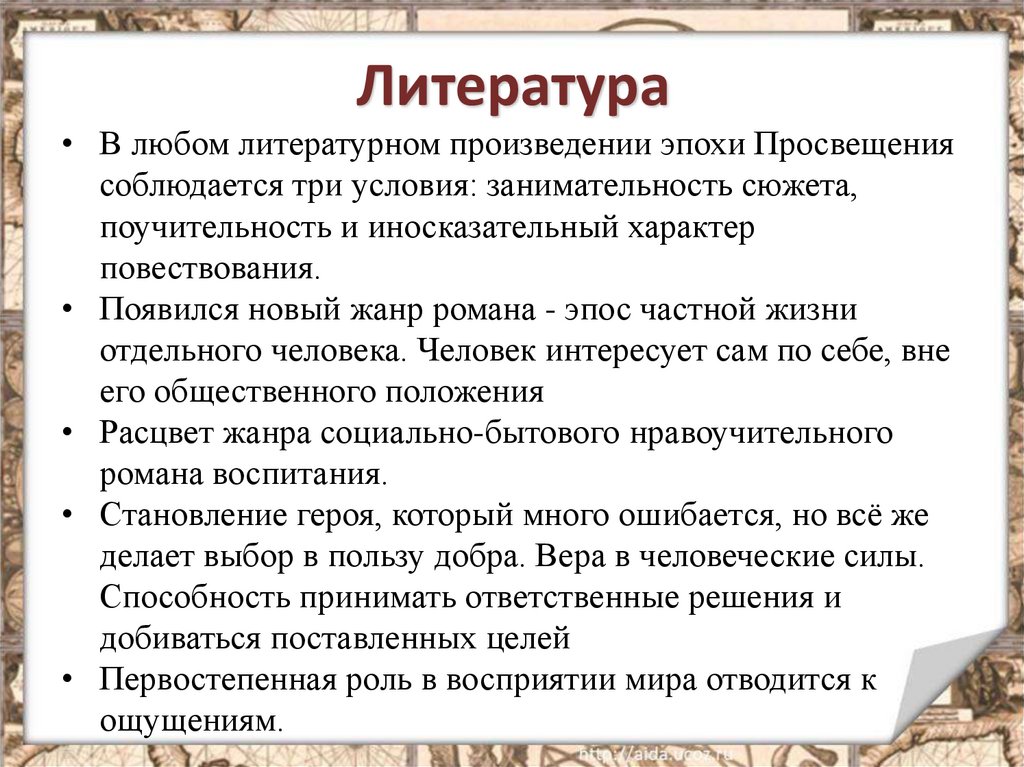 Литература

• В любом литературном произведении эпохи Просвещения соблюдается три условия: занимательность сюжета, поучительность и иносказательный характер повествования.
• Появился новый жанр романа - эпос частной жизни отдельного человека. Человек интересует сам по себе, вне его общественного положения
• Расцвет жанра социально-бытового нравоучительного романа воспитания.
• Становление героя, который много ошибается, но всё же делает выбор в пользу добра. Вера в человеческие силы. Способность принимать ответственные решения и добиваться поставленных целей
• Первостепенная роль в восприятии мира отводится к ощущениям.

http://aida.ucoz.ru